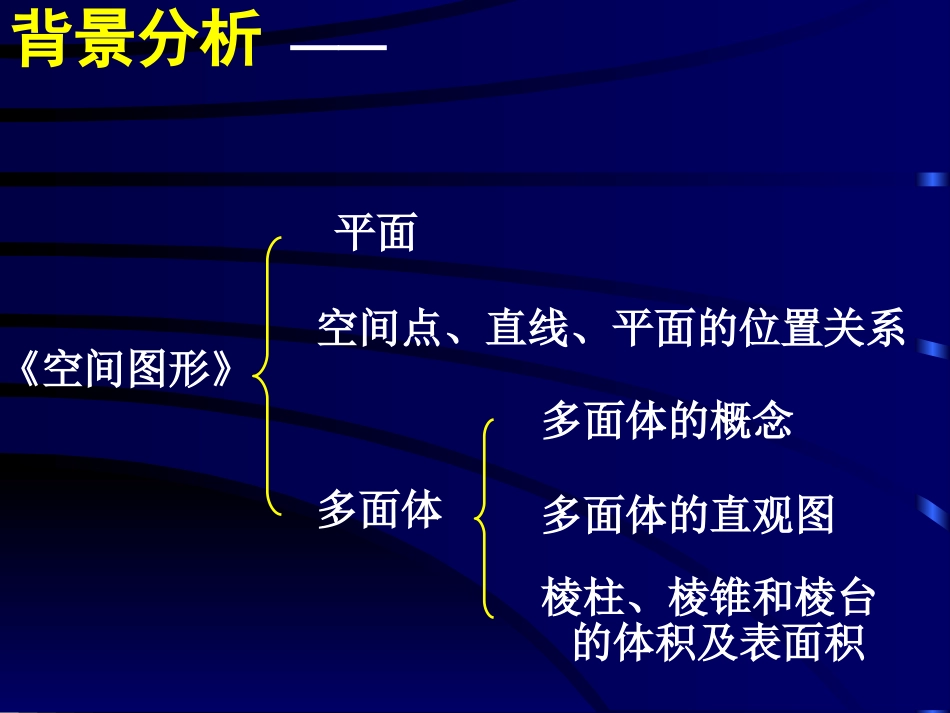 背景分析 ——

《空间图形》

平面

空间点、直线、平面的位置关系

多面体

多面体的概念

多面体的直观图

棱柱、棱锥和棱台的体积及表面积